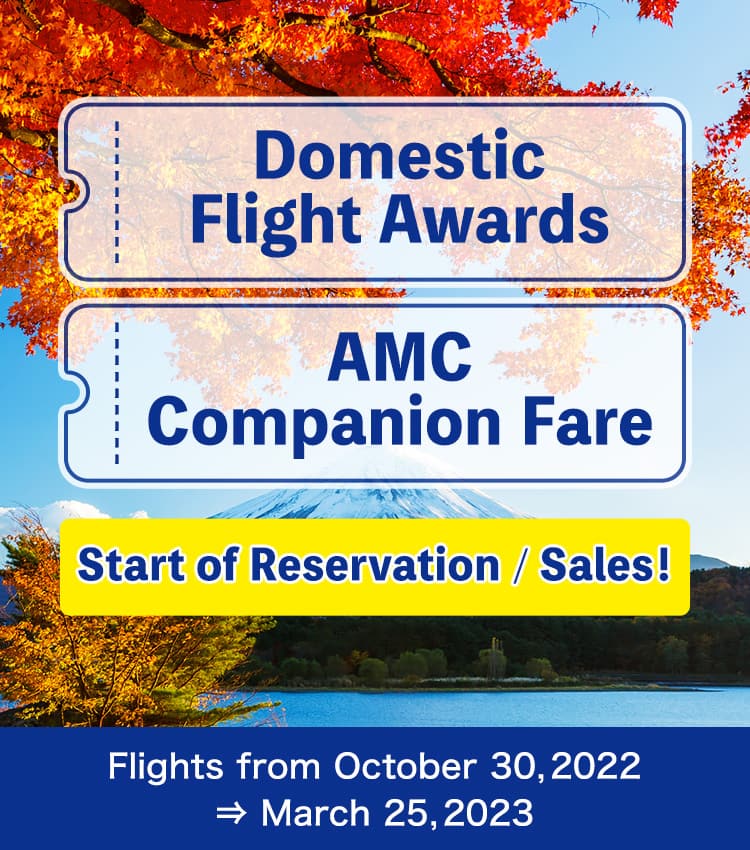 Domestic Flight Awards

AMC Companion Fare

Start of Reservation / Sales!

Flights from October 30, 2022
⇒ March 25, 2023